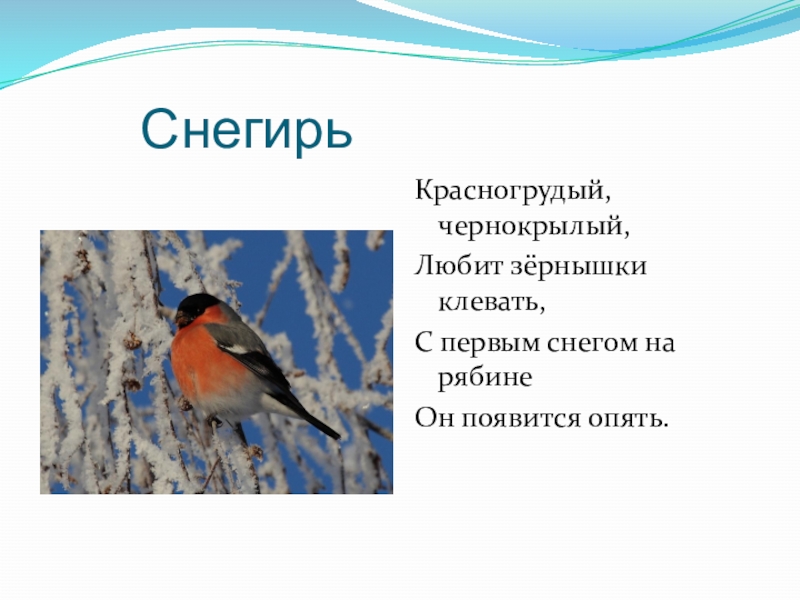 Снегирь

Красногрудый, чернокрылый,

Любит зёрнышки клевать,

С первым снегом на рябине

Он появится опять.